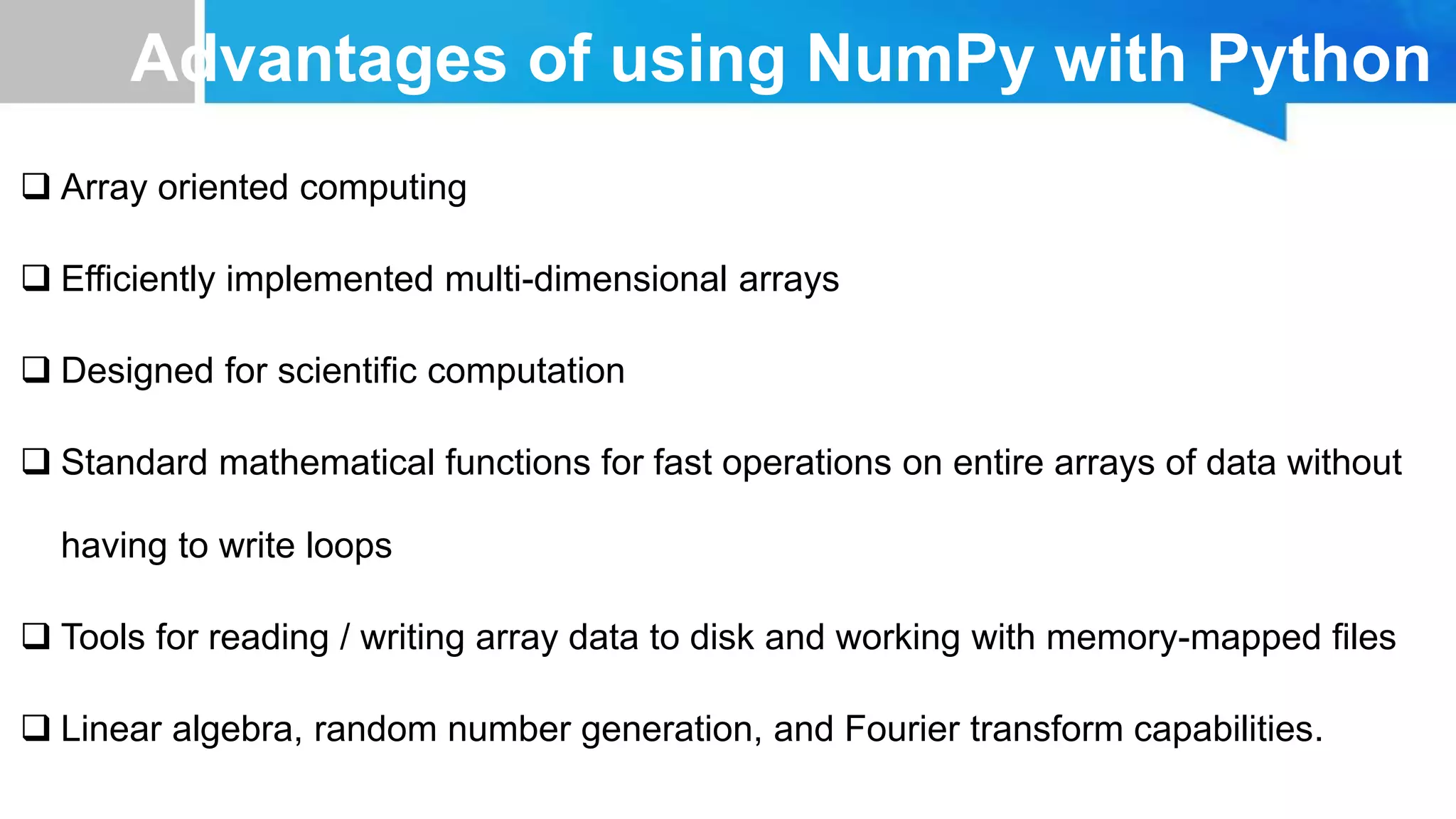 Advantages of using NumPy with Python

❑ Array oriented computing

❑ Efficiently implemented multi-dimensional arrays

❑ Designed for scientific computation

❑ Standard mathematical functions for fast operations on entire arrays of data without having to write loops

❑ Tools for reading / writing array data to disk and working with memory-mapped files

❑ Linear algebra, random number generation, and Fourier transform capabilities.